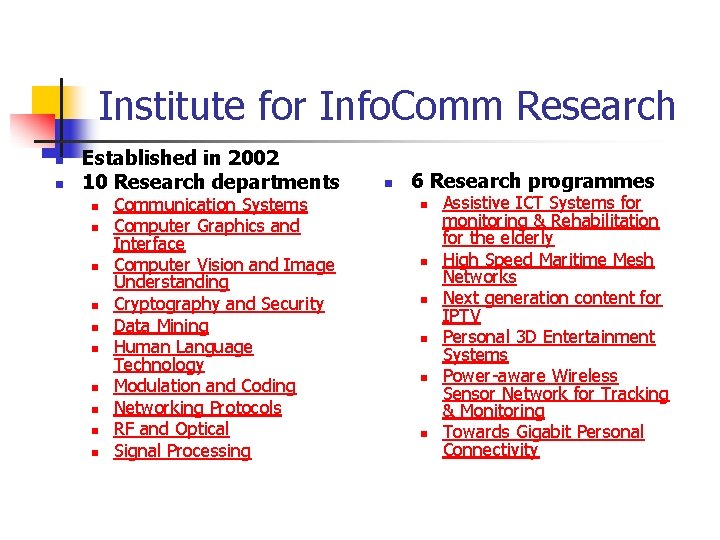 Institute for InfoComm Research

- Established in 2002
- 10 Research departments
  - Communication Systems
  - Computer Graphics and Interface
  - Computer Vision and Image Understanding
  - Cryptography and Security
  - Data Mining
  - Human Language Technology
  - Modulation and Coding
  - Networking Protocols
  - RF and Optical
  - Signal Processing

- 6 Research programmes
  - Assistive ICT Systems for monitoring & Rehabilitation for the elderly
  - High Speed Maritime Mesh Networks
  - Next generation content for IPTV
  - Personal 3D Entertainment Systems
  - Power-aware Wireless Sensor Network for Tracking & Monitoring
  - Towards Gigabit Personal Connectivity